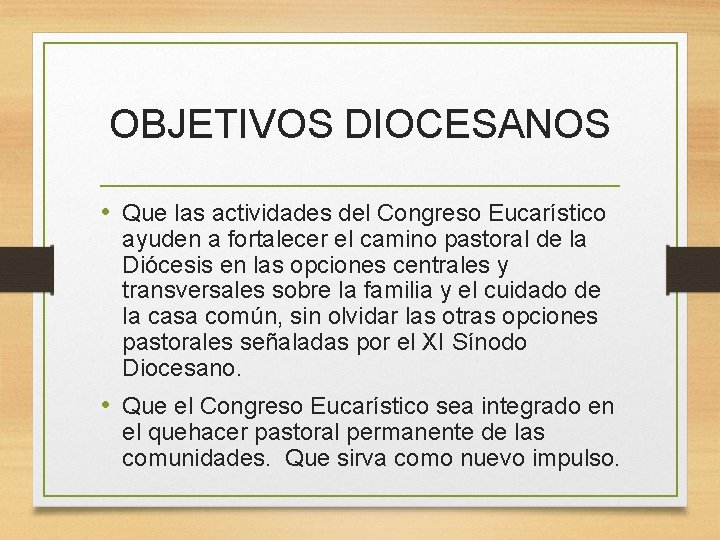 OBJETIVOS DIOCESANOS

• Que las actividades del Congreso Eucarístico ayuden a fortalecer el camino pastoral de la Diócesis en las opciones centrales y transversales sobre la familia y el cuidado de la casa común, sin olvidar las otras opciones pastorales señaladas por el XI Sínodo Diocesano.

• Que el Congreso Eucarístico sea integrado en el quehacer pastoral permanente de las comunidades. Que sirva como nuevo impulso.